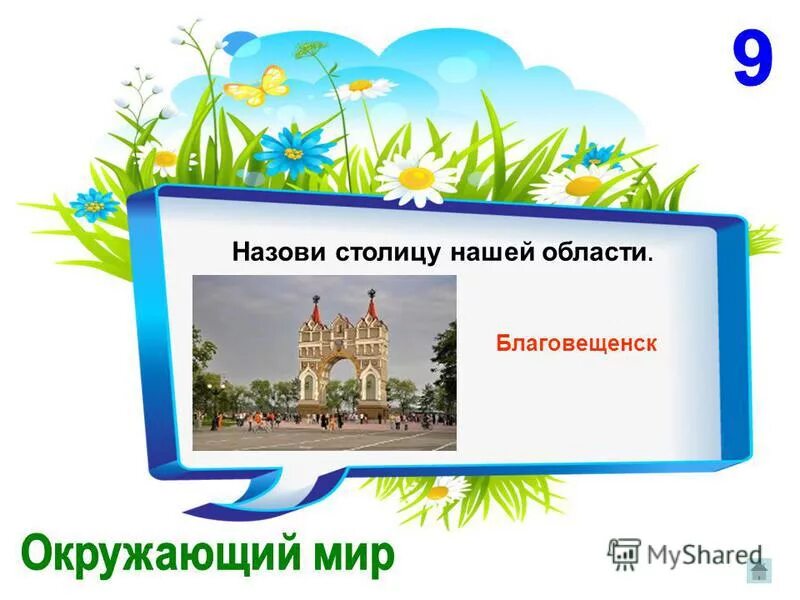 9

Назови столицу нашей области.

Благовещенск

Окружающий мир

MyShared